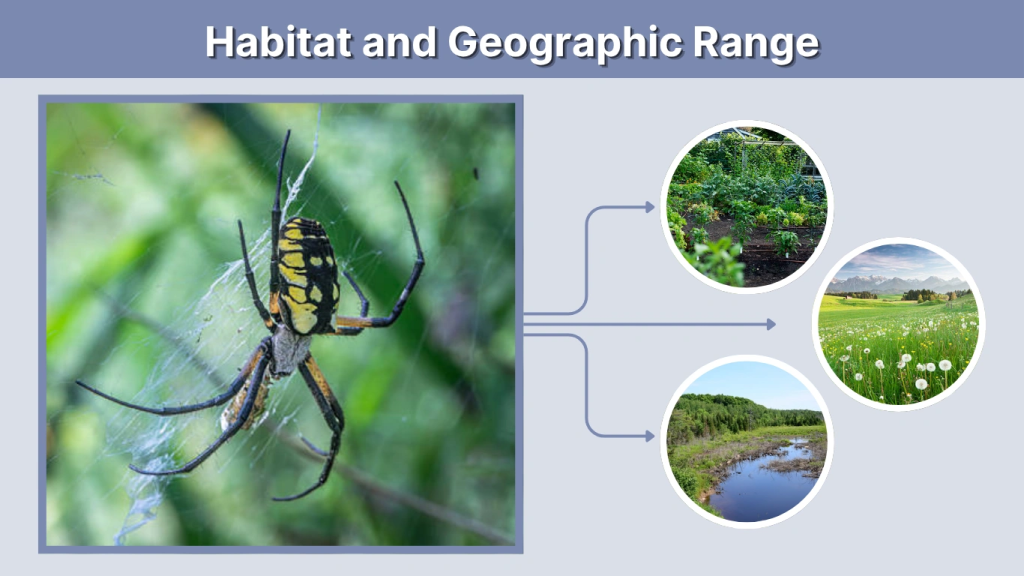 Habitat and Geographic Range